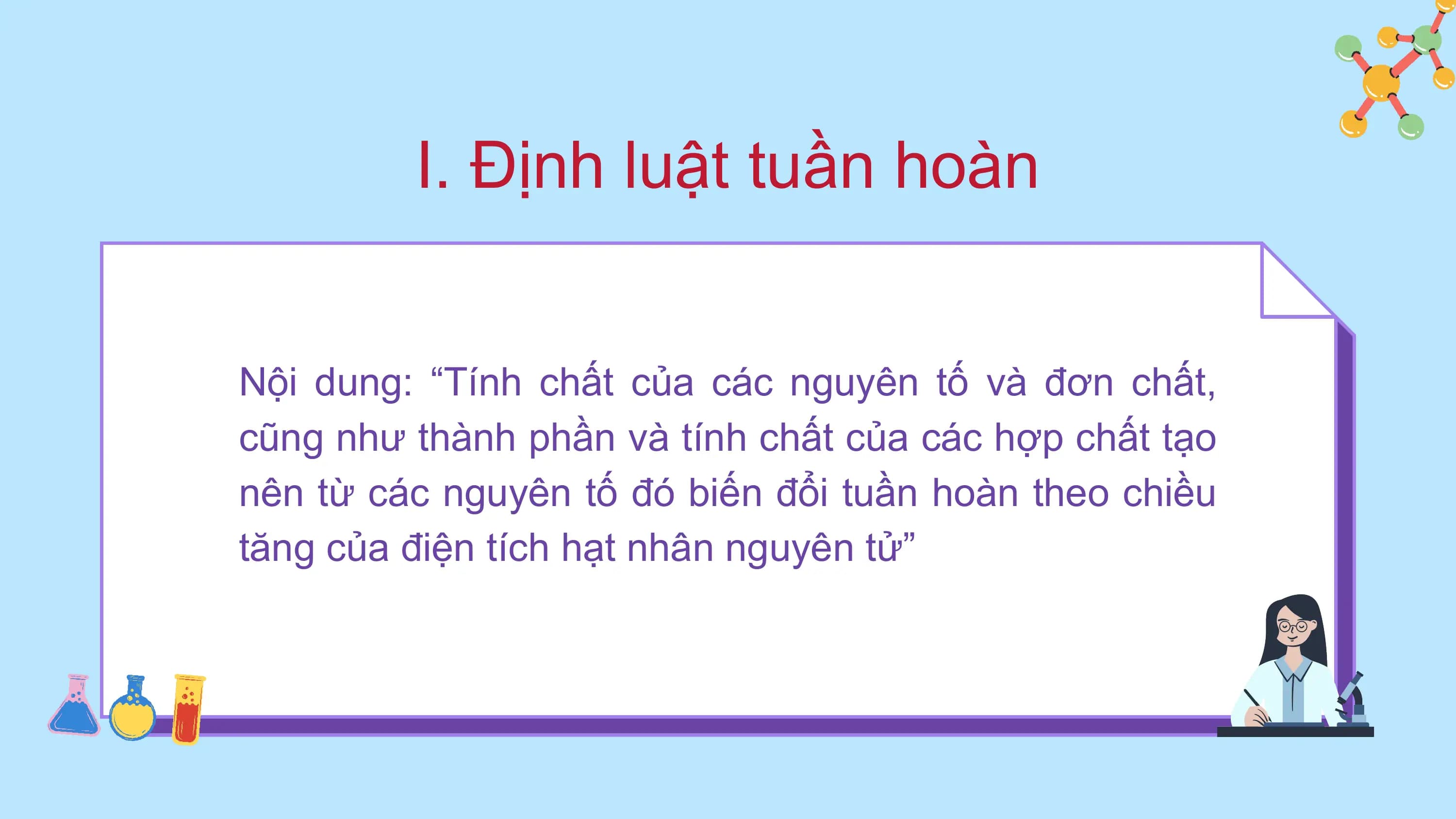 I. Định luật tuần hoàn

Nội dung: “Tính chất của các nguyên tố và đơn chất, cũng như thành phần và tính chất của các hợp chất tạo nên từ các nguyên tố đó biến đổi tuần hoàn theo chiều tăng của điện tích hạt nhân nguyên tử”